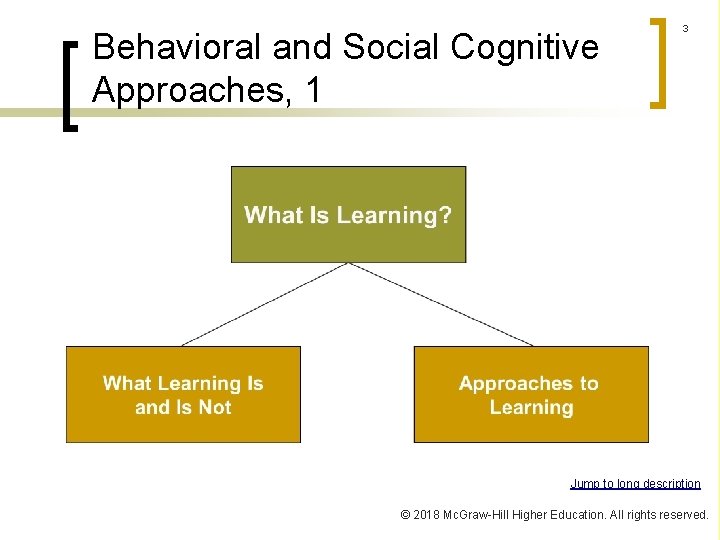 Behavioral and Social Cognitive Approaches, 1

3

What Is Learning?

What Learning Is and Is Not

Approaches to Learning

Jump to long description

© 2018 McGraw-Hill Higher Education. All rights reserved.